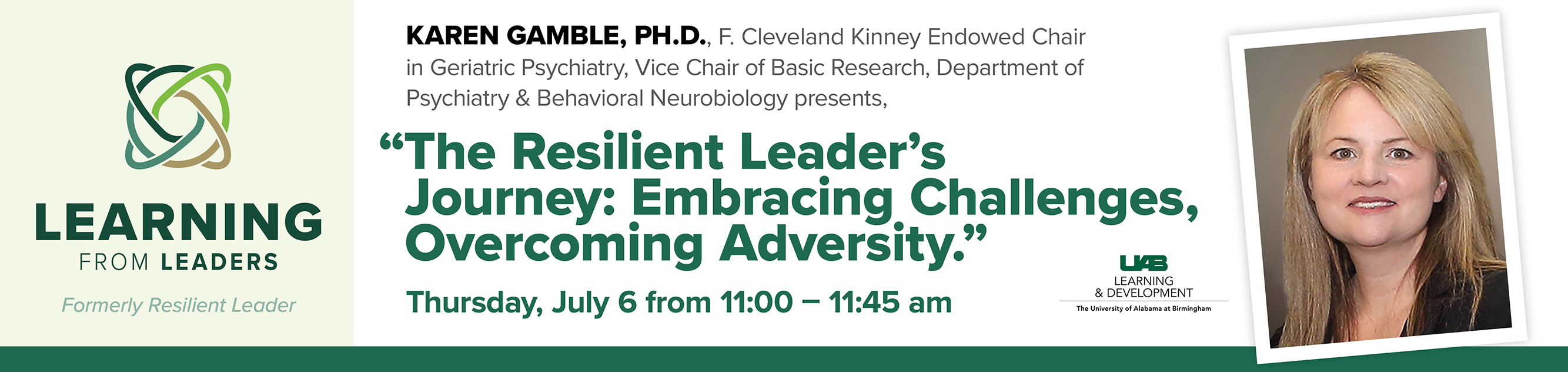 LEARNING
FROM LEADERS

Formerly Resilient Leader

KAREN GAMBLE, PH.D., F. Cleveland Kinney Endowed Chair in Geriatric Psychiatry, Vice Chair of Basic Research, Department of Psychiatry & Behavioral Neurobiology presents,

“The Resilient Leader’s Journey: Embracing Challenges, Overcoming Adversity.”

Thursday, July 6 from 11:00 – 11:45 am

UAB
LEARNING
& DEVELOPMENT
The University of Alabama at Birmingham